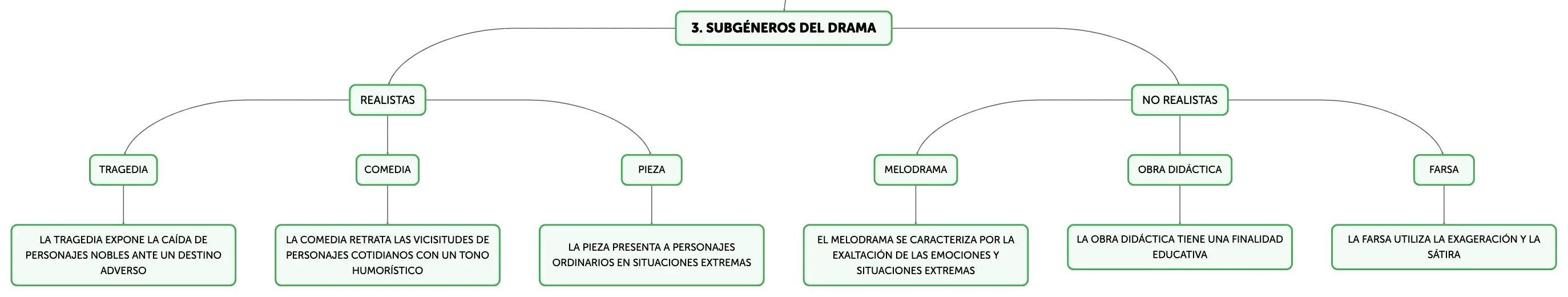 3. SUBGÉNEROS DEL DRAMA

REALISTAS

NO REALISTAS

TRAGEDIA

COMEDIA

PIEZA

MELODRAMA

OBRA DIDÁCTICA

FARSA

LA TRAGEDIA EXPONE LA CAÍDA DE PERSONAJES NOBLES ANTE UN DESTINO ADVERSO

LA COMEDIA RETRATA LAS VICISITUDES DE PERSONAJES COTIDIANOS CON UN TONO HUMORÍSTICO

LA PIEZA PRESENTA A PERSONAJES ORDINARIOS EN SITUACIONES EXTREMAS

EL MELODRAMA SE CARACTERIZA POR LA EXALTACIÓN DE LAS EMOCIONES Y SITUACIONES EXTREMAS

LA OBRA DIDÁCTICA TIENE UNA FINALIDAD EDUCATIVA

LA FARSA UTILIZA LA EXAGERACIÓN Y LA SÁTIRA